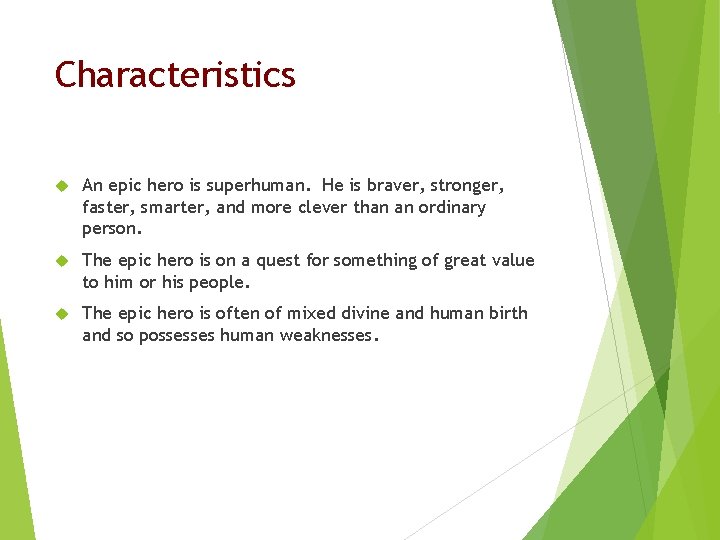 Characteristics

An epic hero is superhuman. He is braver, stronger, faster, smarter, and more clever than an ordinary person.

The epic hero is on a quest for something of great value to him or his people.

The epic hero is often of mixed divine and human birth and so possesses human weaknesses.